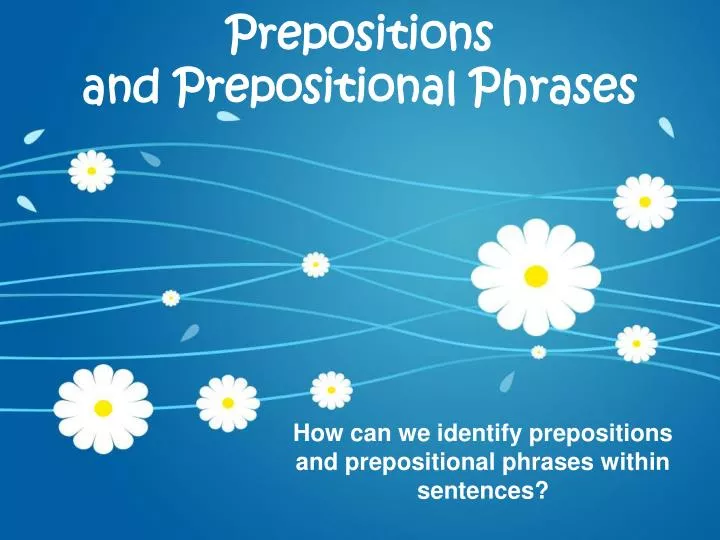 Prepositions and Prepositional Phrases

How can we identify prepositions and prepositional phrases within sentences?